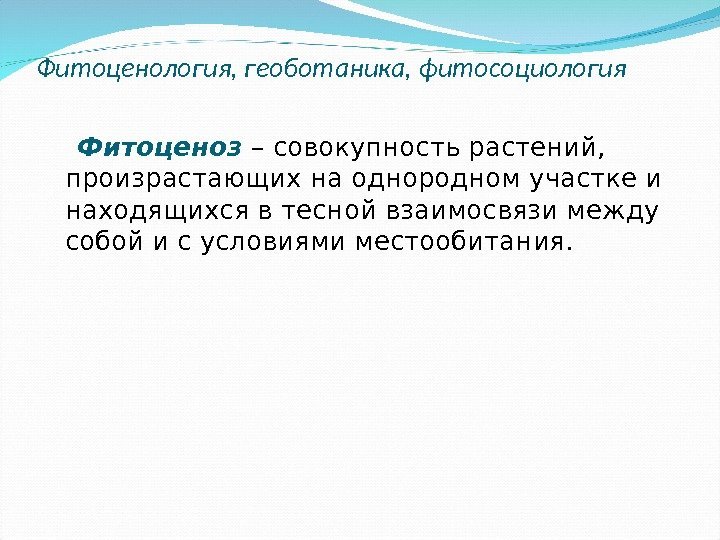 Фитоценология, геоботаника, фитосоциология

Фитоценоз – совокупность растений, произрастающих на однородном участке и находящихся в тесной взаимосвязи между собой и с условиями местообитания.